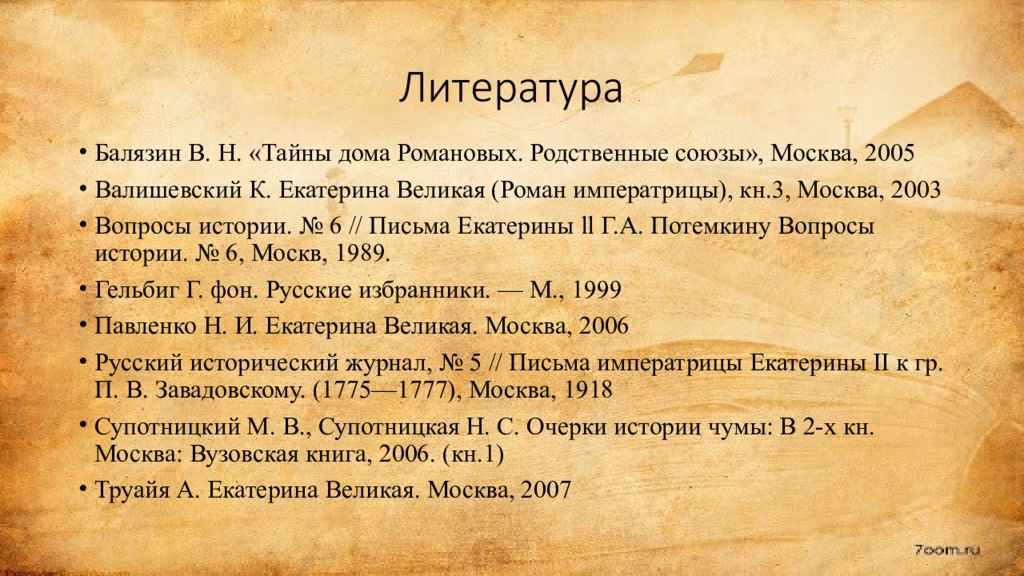 Литература

• Балязин В. Н. «Тайны дома Романовых. Родственные союзы», Москва, 2005
• Валишевский К. Екатерина Великая (Роман императрицы), кн.3, Москва, 2003
• Вопросы истории. № 6 // Письма Екатерины ll Г.А. Потемкину Вопросы истории. № 6, Москв, 1989.
• Гельбиг Г. фон. Русские избранники. — М., 1999
• Павленко Н. И. Екатерина Великая. Москва, 2006
• Русский исторический журнал, № 5 // Письма императрицы Екатерины II к гр. П. В. Завадовскому. (1775—1777), Москва, 1918
• Супотницкий М. В., Супотницкая Н. С. Очерки истории чумы: В 2-х кн. Москва: Вузовская книга, 2006. (кн.1)
• Труайя А. Екатерина Великая. Москва, 2007

7oom.ru